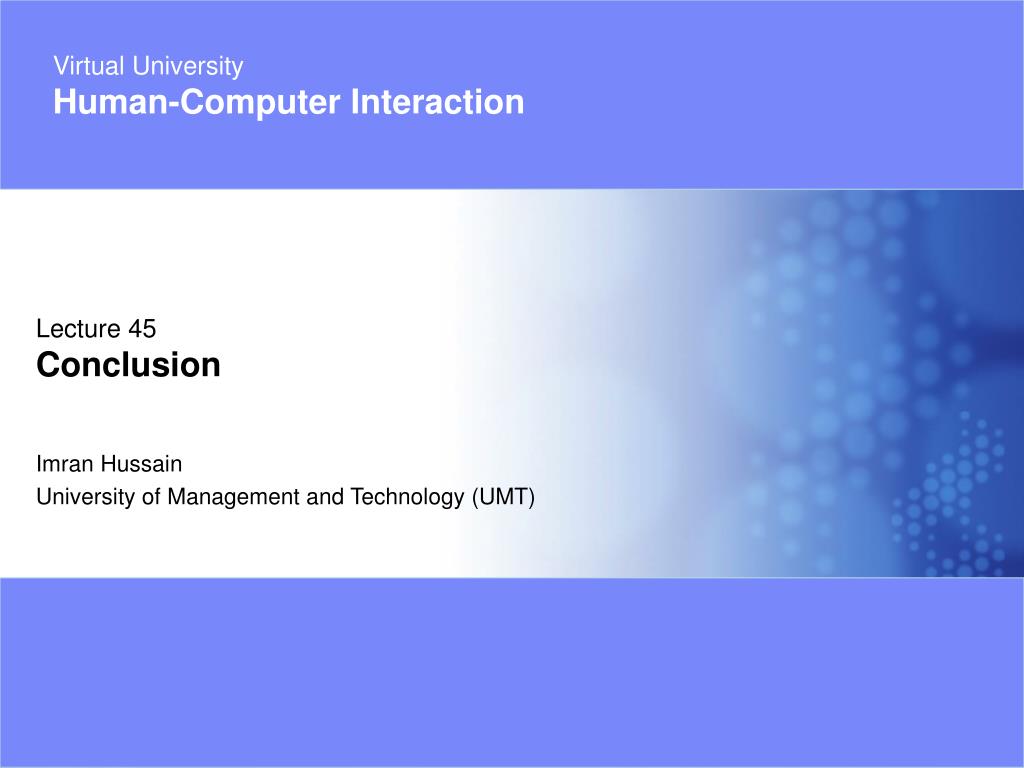 Virtual University
Human-Computer Interaction

Lecture 45
Conclusion

Imran Hussain
University of Management and Technology (UMT)